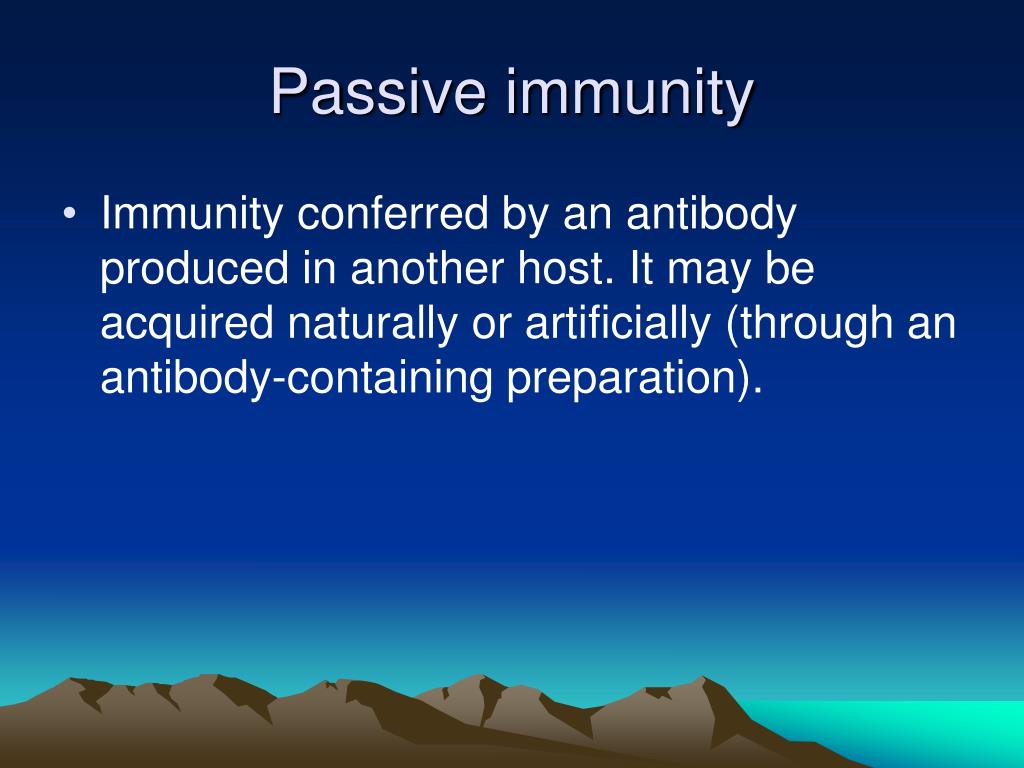 Passive immunity

• Immunity conferred by an antibody produced in another host. It may be acquired naturally or artificially (through an antibody-containing preparation).